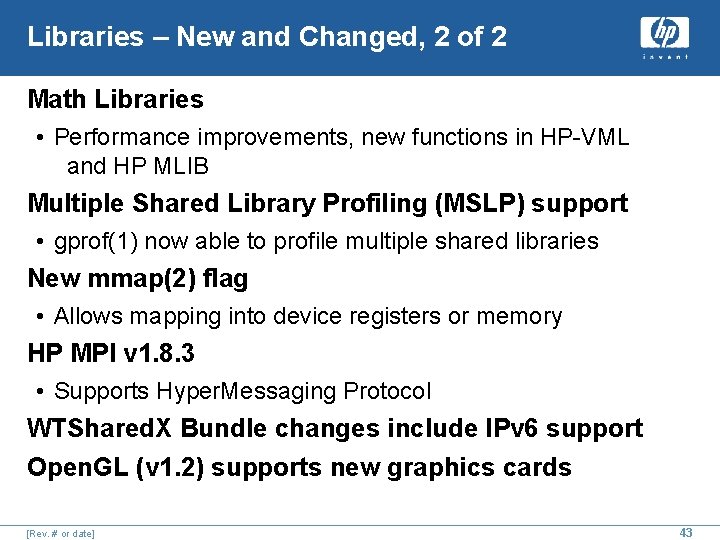 Libraries – New and Changed, 2 of 2

hp
invent

Math Libraries

• Performance improvements, new functions in HP-VML and HP MLIB

Multiple Shared Library Profiling (MSLP) support

• gprof(1) now able to profile multiple shared libraries

New mmap(2) flag

• Allows mapping into device registers or memory

HP MPI v1.8.3

• Supports HyperMessaging Protocol

WTSharedX Bundle changes include IPv6 support

OpenGL (v1.2) supports new graphics cards

[Rev. # or date]

43